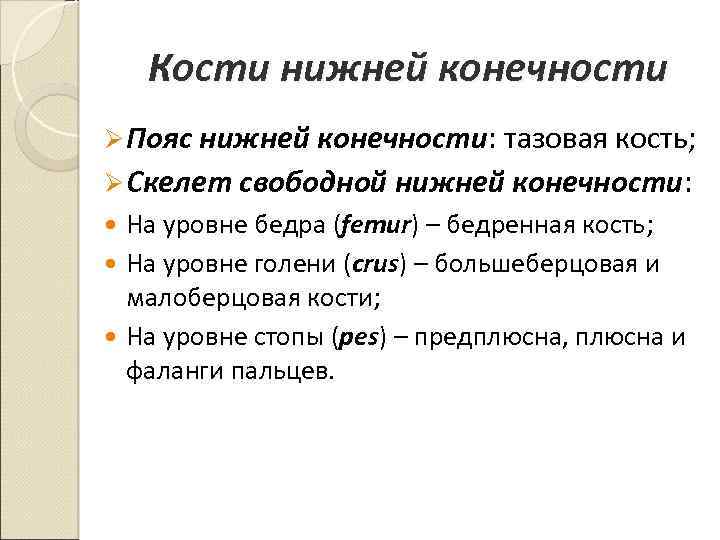 Кости нижней конечности

➢ Пояс нижней конечности: тазовая кость;
➢ Скелет свободной нижней конечности:
• На уровне бедра (femur) – бедренная кость;
• На уровне голени (crus) – большеберцовая и малоберцовая кости;
• На уровне стопы (pes) – предплюсна, плюсна и фаланги пальцев.